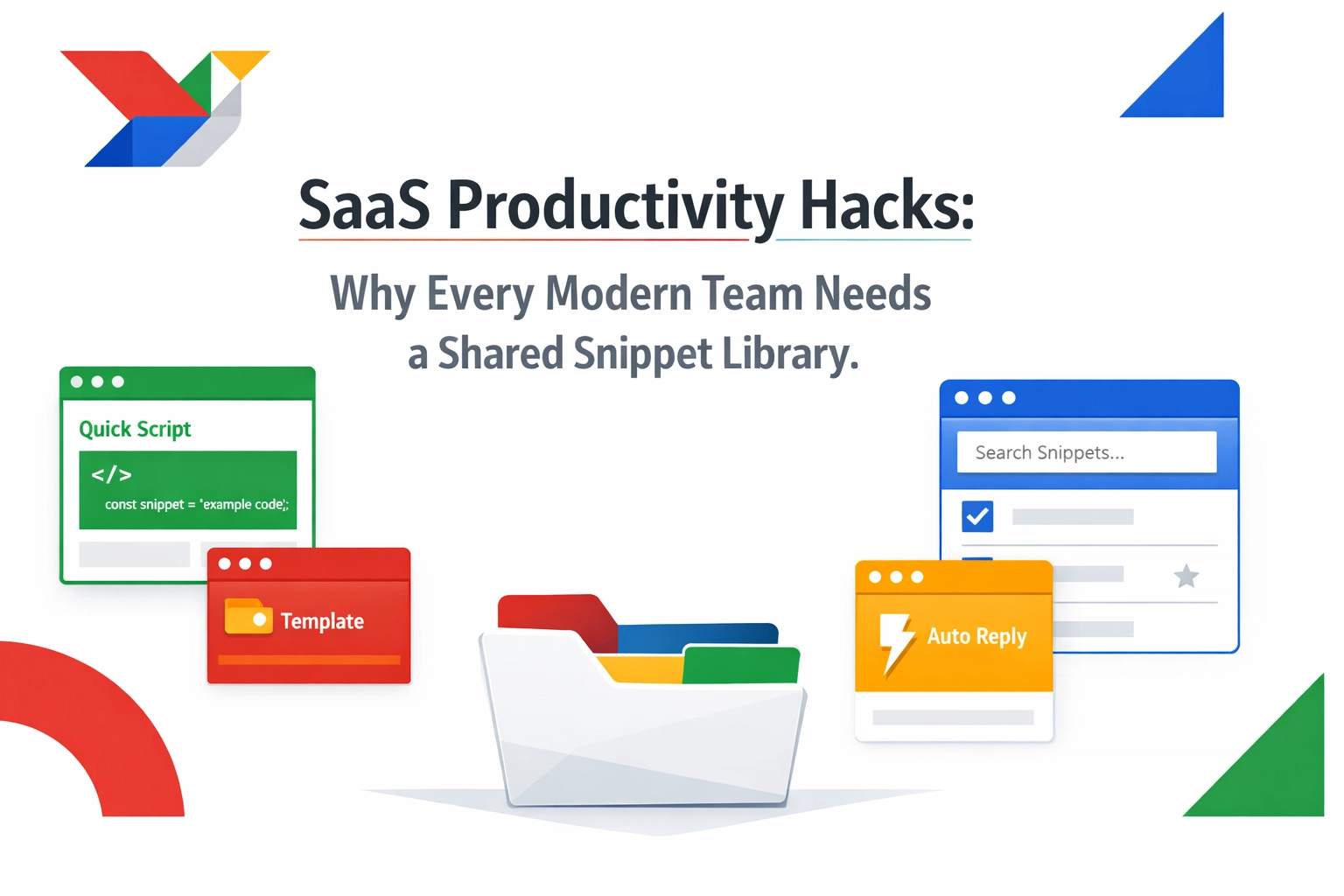 SaaS Productivity Hacks:

Why Every Modern Team Needs a Shared Snippet Library.

Quick Script

</>

const snippet = 'example code';

Template

Search Snippets...

Auto Reply